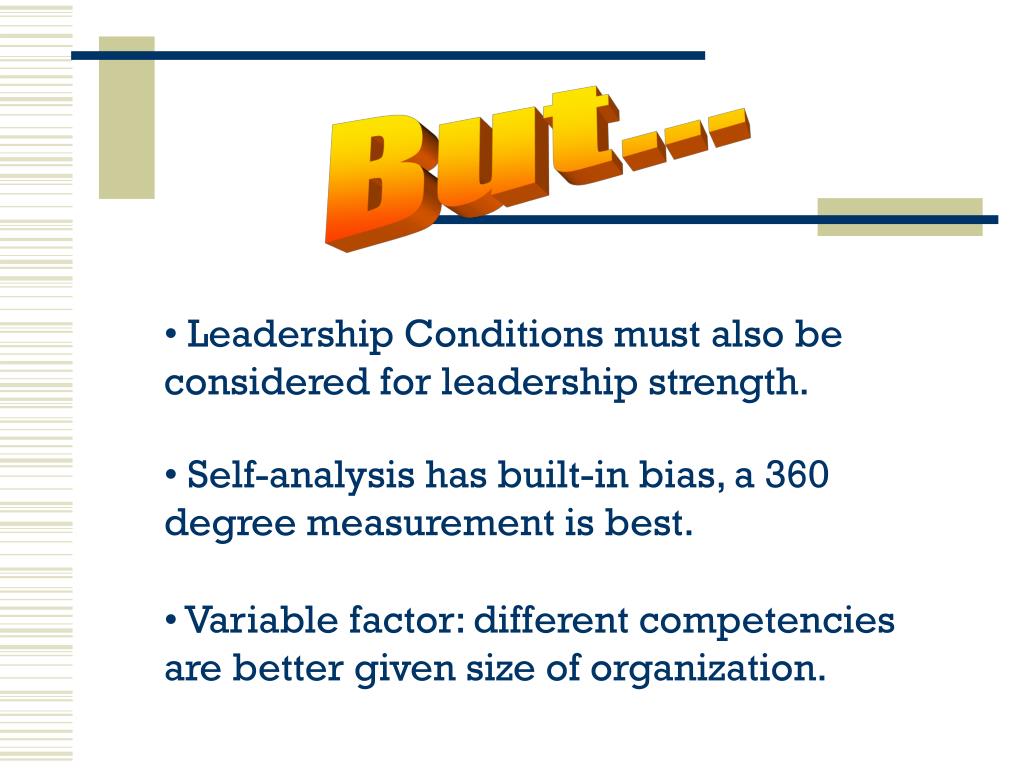 But…

• Leadership Conditions must also be considered for leadership strength.

• Self-analysis has built-in bias, a 360 degree measurement is best.

• Variable factor: different competencies are better given size of organization.